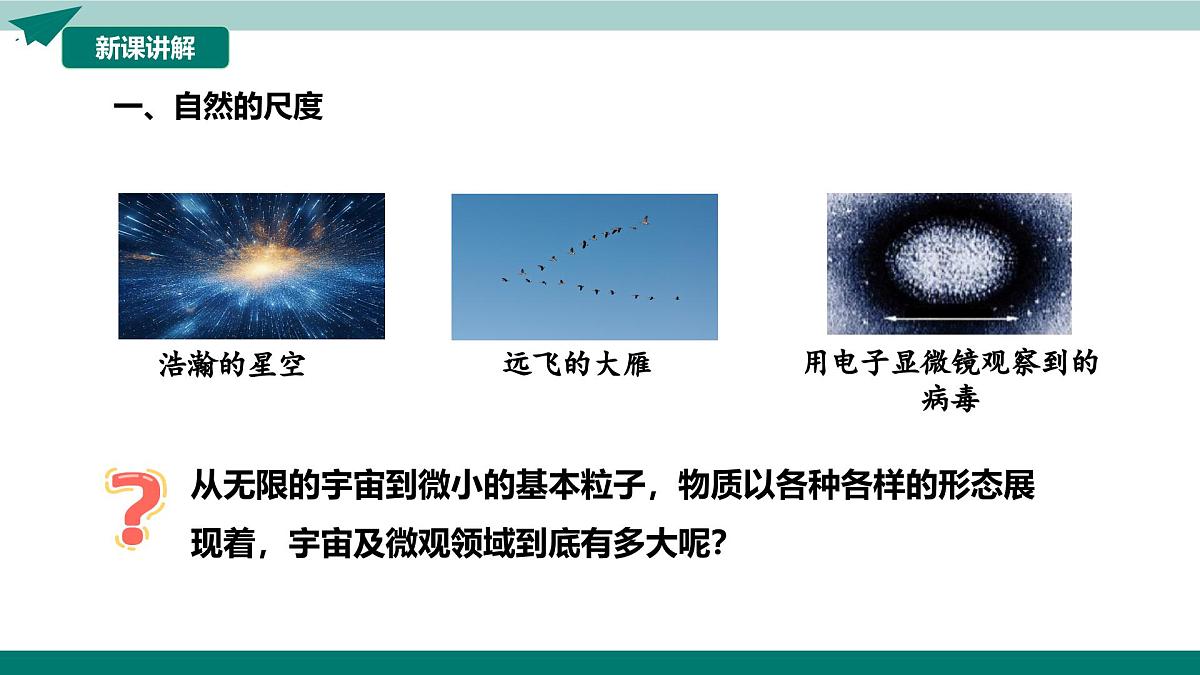 新课讲解

一、自然的尺度

浩瀚的星空

远飞的大雁

用电子显微镜观察到的病毒

从无限的宇宙到微小的基本粒子，物质以各种各样的形态展现着，宇宙及微观领域到底有多大呢？